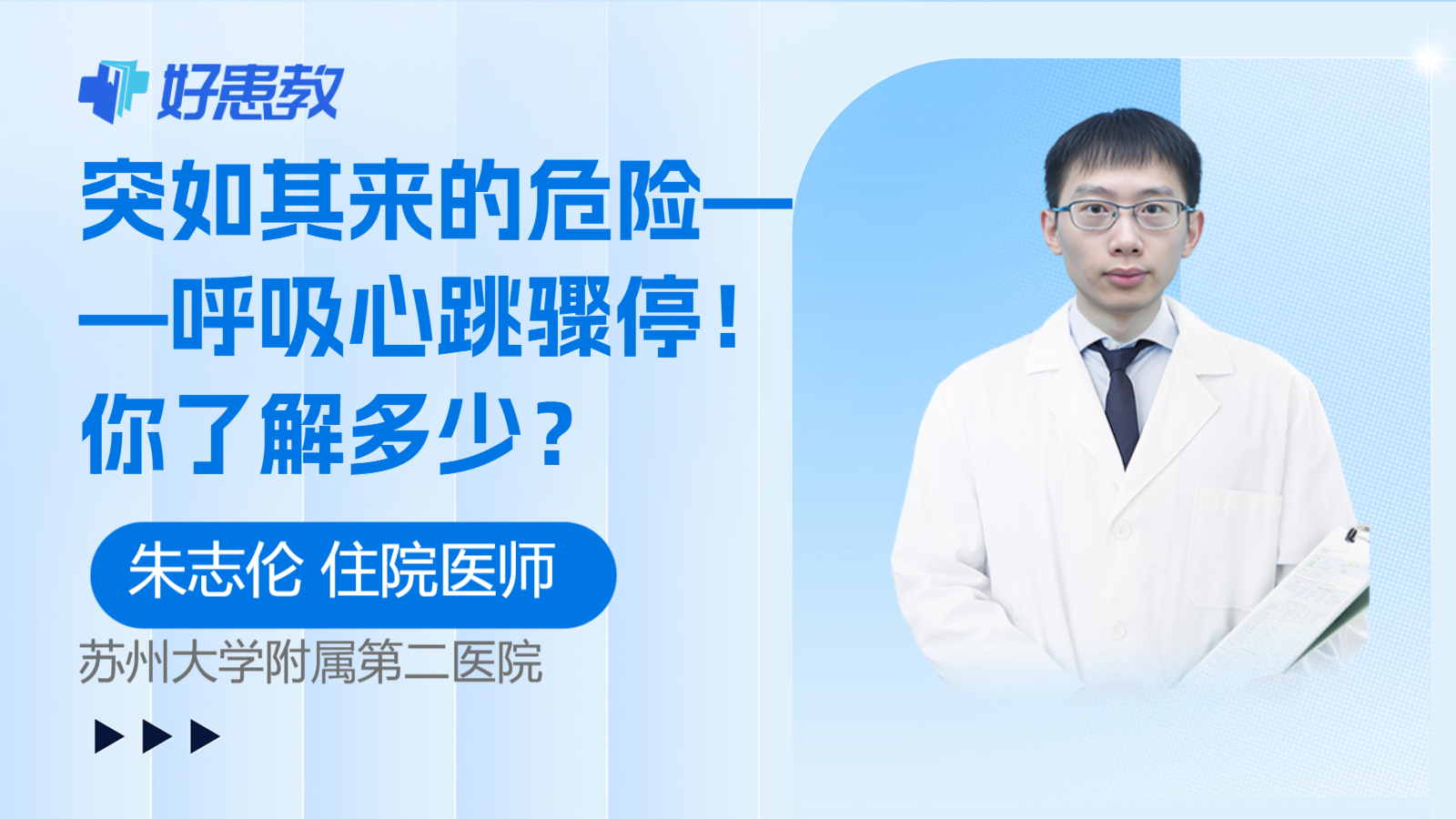 好患教

突如其来的危险——呼吸心跳骤停！你了解多少？

朱志伦 住院医师

苏州大学附属第二医院